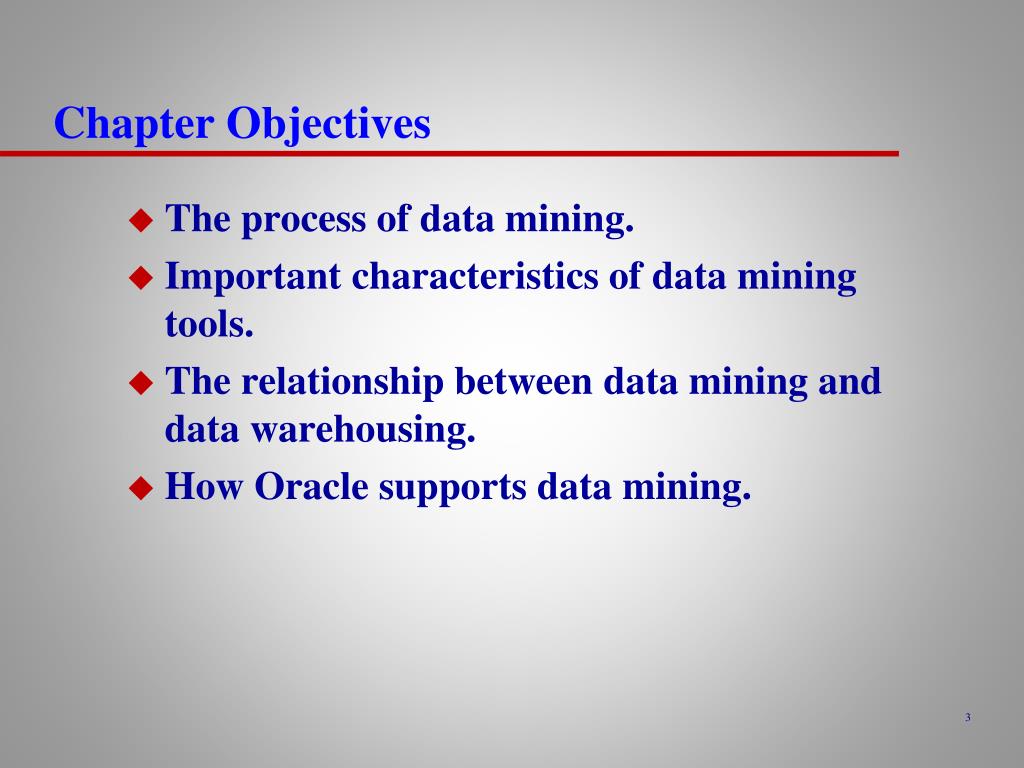 Chapter Objectives

◆ The process of data mining.
◆ Important characteristics of data mining tools.
◆ The relationship between data mining and data warehousing.
◆ How Oracle supports data mining.

3